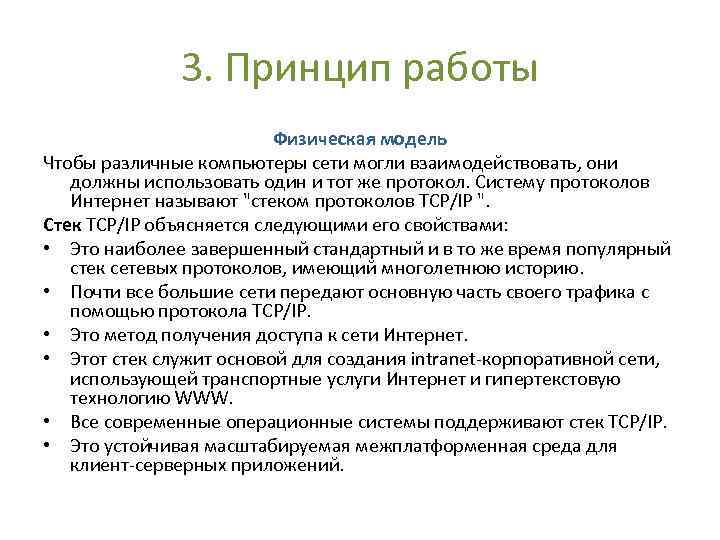 3. Принцип работы

Физическая модель

Чтобы различные компьютеры сети могли взаимодействовать, они должны использовать один и тот же протокол. Систему протоколов Интернет называют "стеком протоколов TCP/IP ".

Стек TCP/IP объясняется следующими его свойствами:

• Это наиболее завершенный стандартный и в то же время популярный стек сетевых протоколов, имеющий многолетнюю историю.
• Почти все большие сети передают основную часть своего трафика с помощью протокола TCP/IP.
• Это метод получения доступа к сети Интернет.
• Этот стек служит основой для создания intranet-корпоративной сети, использующей транспортные услуги Интернет и гипертекстовую технологию WWW.
• Все современные операционные системы поддерживают стек TCP/IP.
• Это устойчивая масштабируемая межплатформенная среда для клиент-серверных приложений.